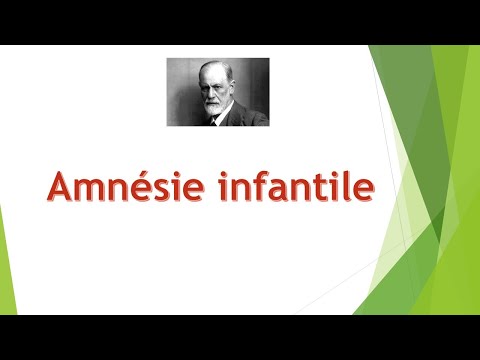 Amnésie infantile